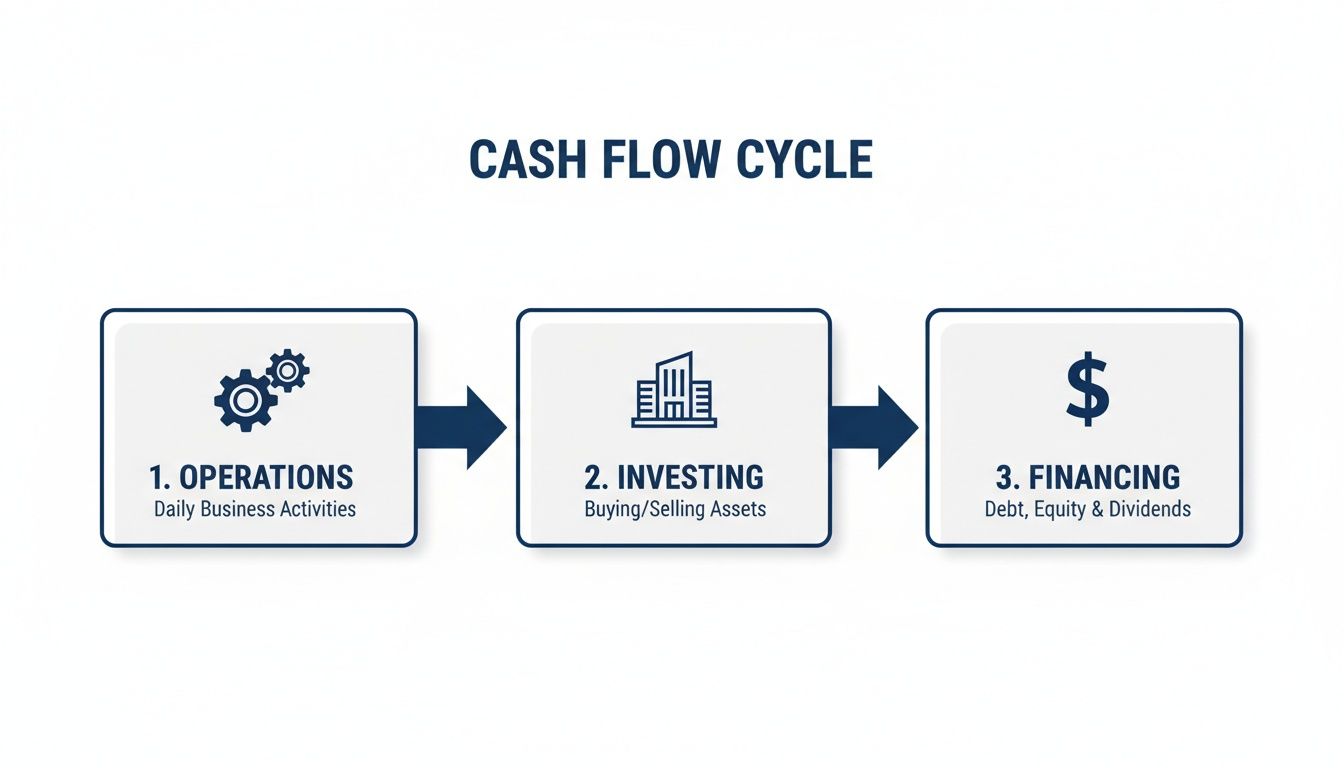 CASH FLOW CYCLE

1. OPERATIONS
Daily Business Activities

2. INVESTING
Buying/Selling Assets

$

3. FINANCING
Debt, Equity & Dividends